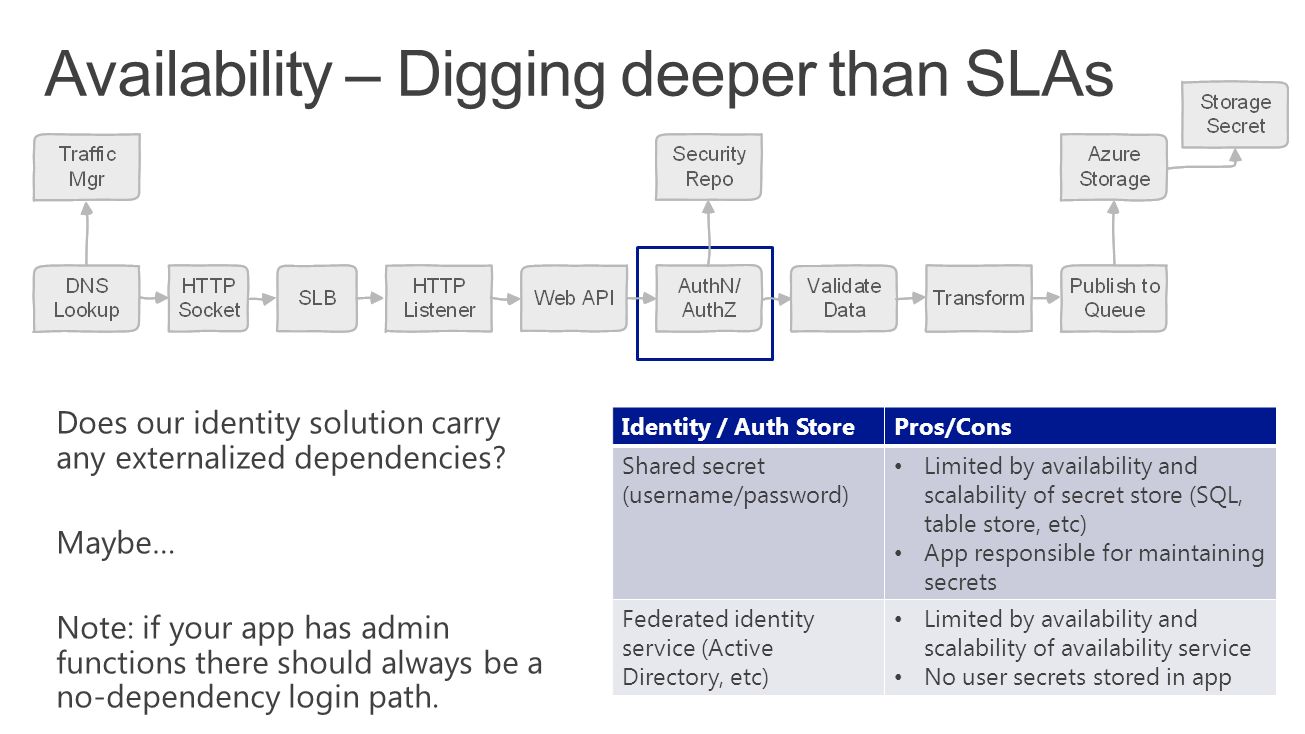 Availability – Digging deeper than SLAs

Traffic Mgr

Security Repo

Azure Storage

Storage Secret

DNS Lookup

HTTP Socket

SLB

HTTP Listener

Web API

AuthN/ AuthZ

Validate Data

Transform

Publish to Queue

Does our identity solution carry any externalized dependencies?

Maybe…

Note: if your app has admin functions there should always be a no-dependency login path.

| Identity / Auth Store | Pros/Cons |
|---|---|
| Shared secret (username/password) | • Limited by availability and scalability of secret store (SQL, table store, etc) • App responsible for maintaining secrets |
| Federated identity service (Active Directory, etc) | • Limited by availability and scalability of availability service • No user secrets stored in app |